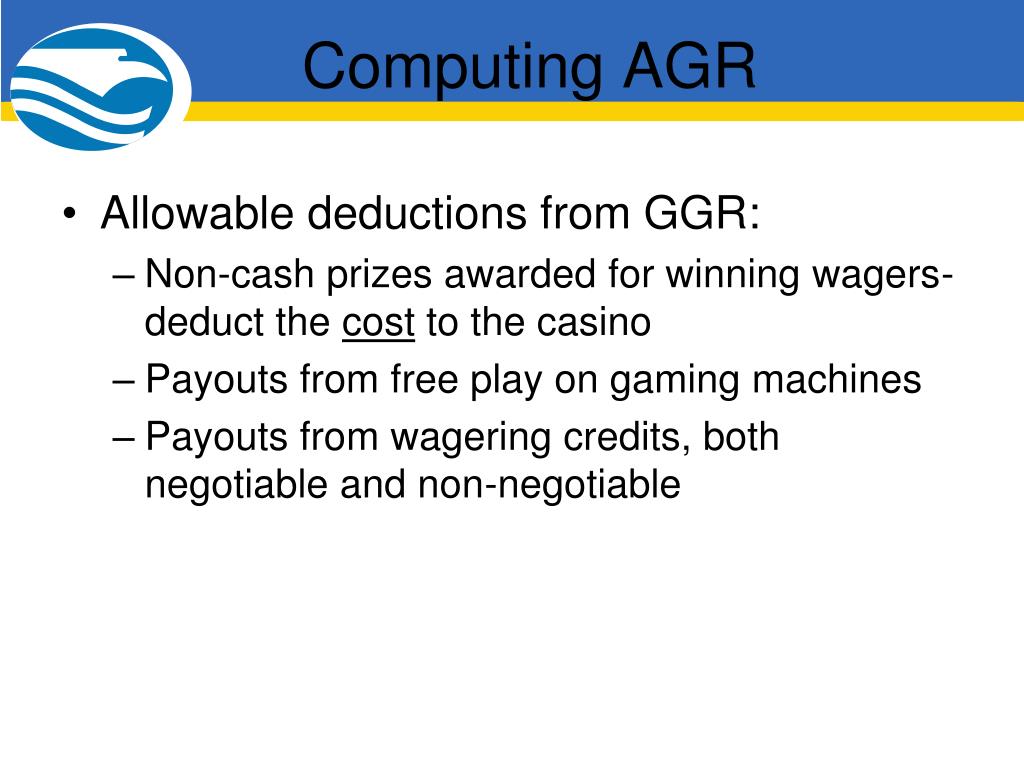 Computing AGR

• Allowable deductions from GGR:
– Non-cash prizes awarded for winning wagers- deduct the cost to the casino
– Payouts from free play on gaming machines
– Payouts from wagering credits, both negotiable and non-negotiable